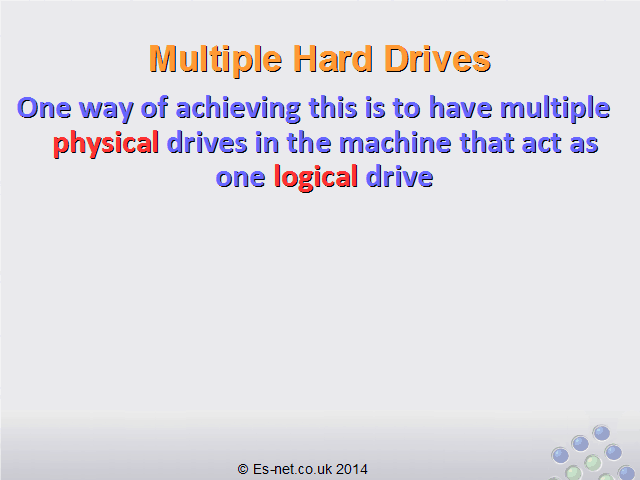 Multiple Hard Drives

One way of achieving this is to have multiple physical drives in the machine that act as one logical drive

© Es-net.co.uk 2014